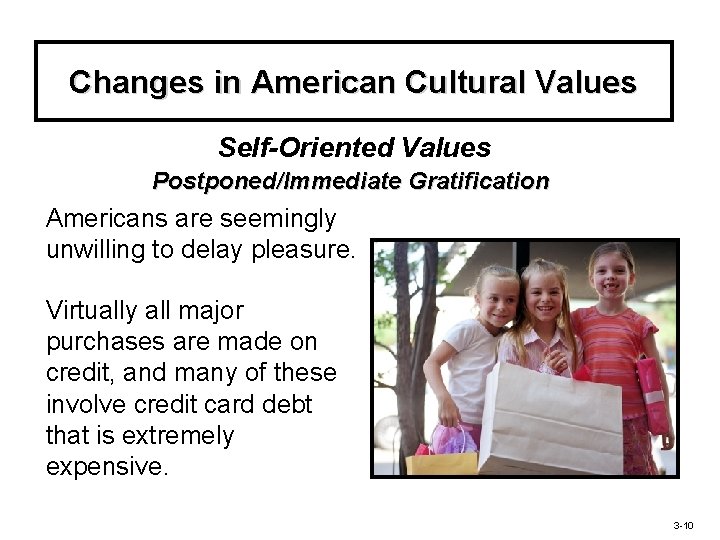 Changes in American Cultural Values

Self-Oriented Values

Postponed/Immediate Gratification

Americans are seemingly unwilling to delay pleasure.

Virtually all major purchases are made on credit, and many of these involve credit card debt that is extremely expensive.

3-10